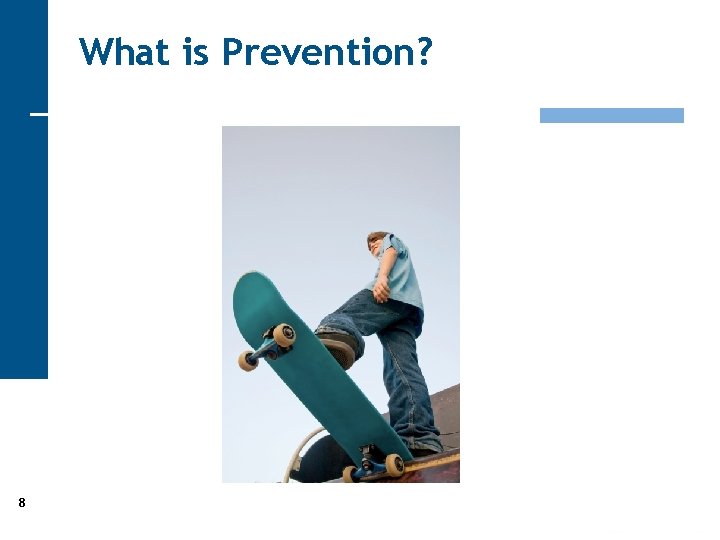 What is Prevention?

8